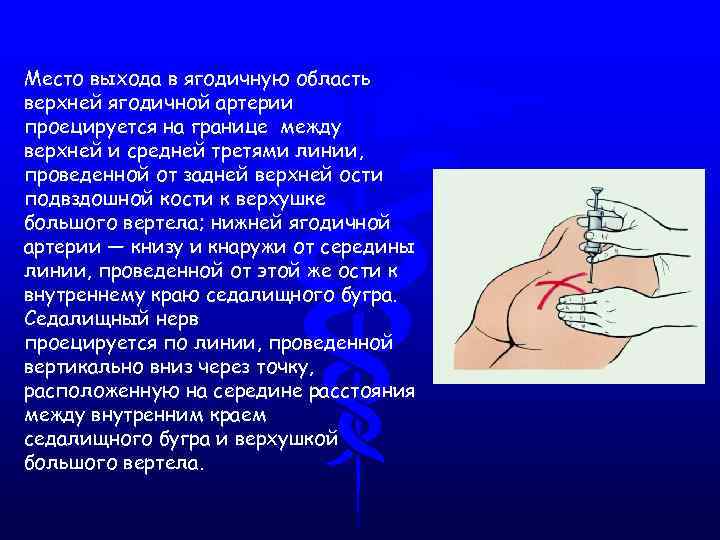 Место выхода в ягодичную область верхней ягодичной артерии проецируется на границе между верхней и средней третями линии, проведенной от задней верхней ости подвздошной кости к верхушке большого вертела; нижней ягодичной артерии — книзу и кнаружи от середины линии, проведенной от этой же ости к внутреннему краю седалищного бугра. Седалищный нерв проецируется по линии, проведенной вертикально вниз через точку, расположенную на середине расстояния между внутренним краем седалищного бугра и верхушкой большого вертела.